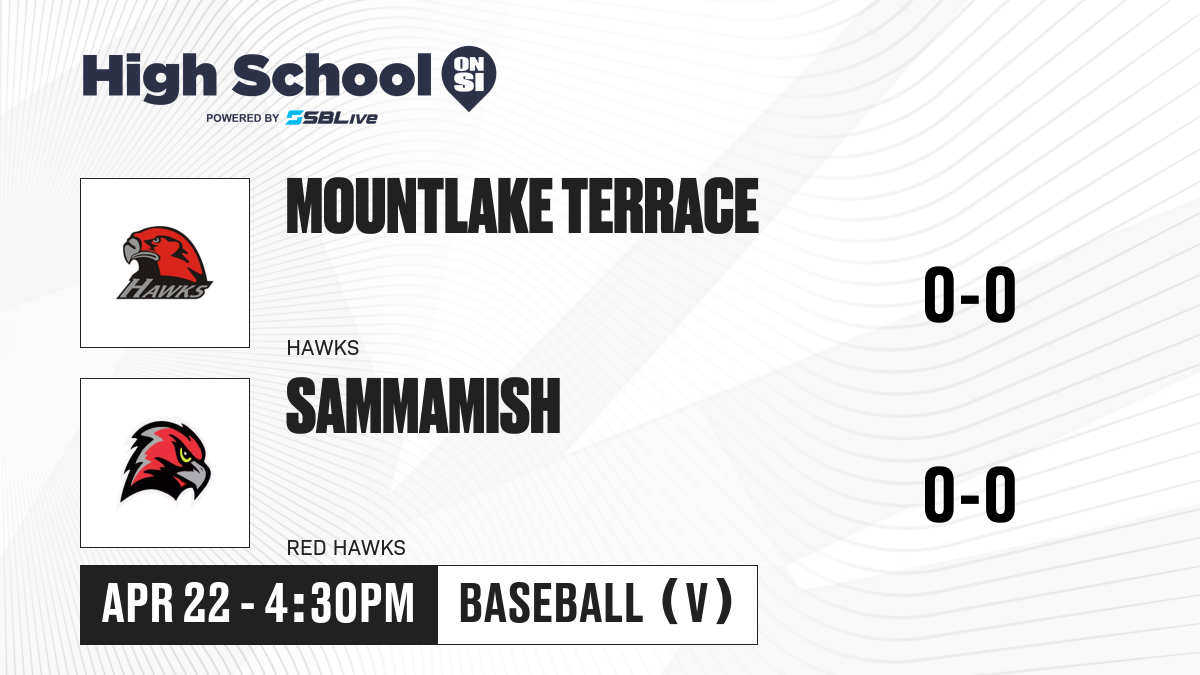 High School ON SI
POWERED BY SBLive

Hawks

MOUNTLAKE TERRACE
HAWKS

0-0

SAMMAMISH
RED HAWKS

0-0

APR 22 - 4:30PM
BASEBALL (V)